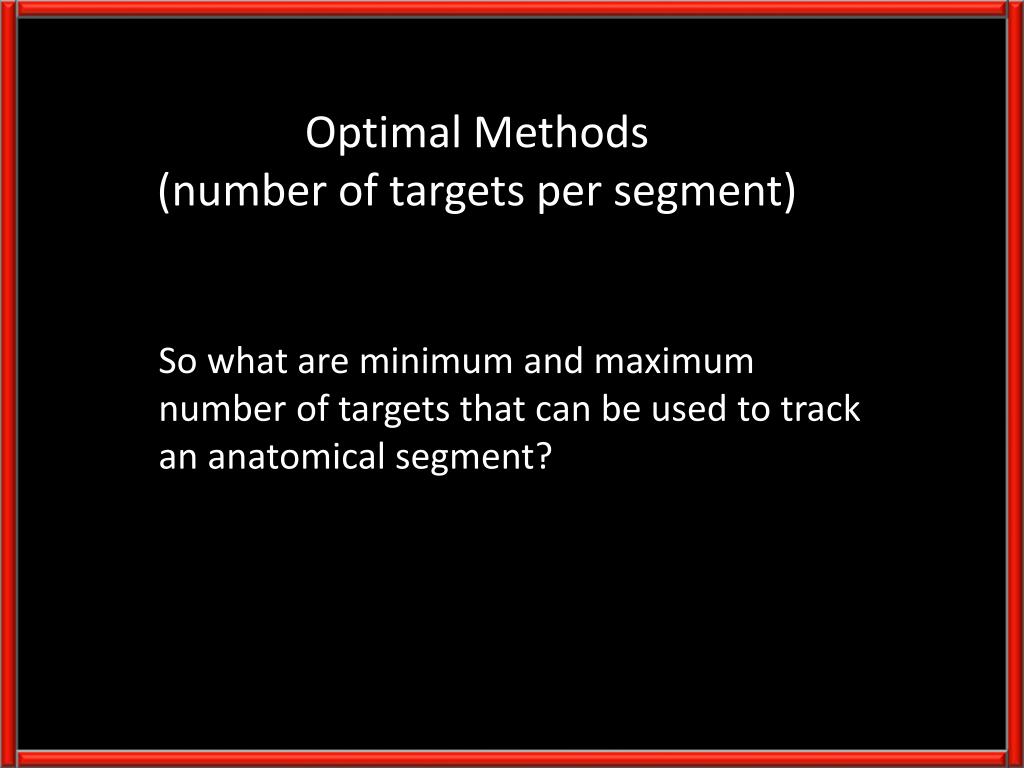 Optimal Methods
(number of targets per segment)

So what are minimum and maximum number of targets that can be used to track an anatomical segment?